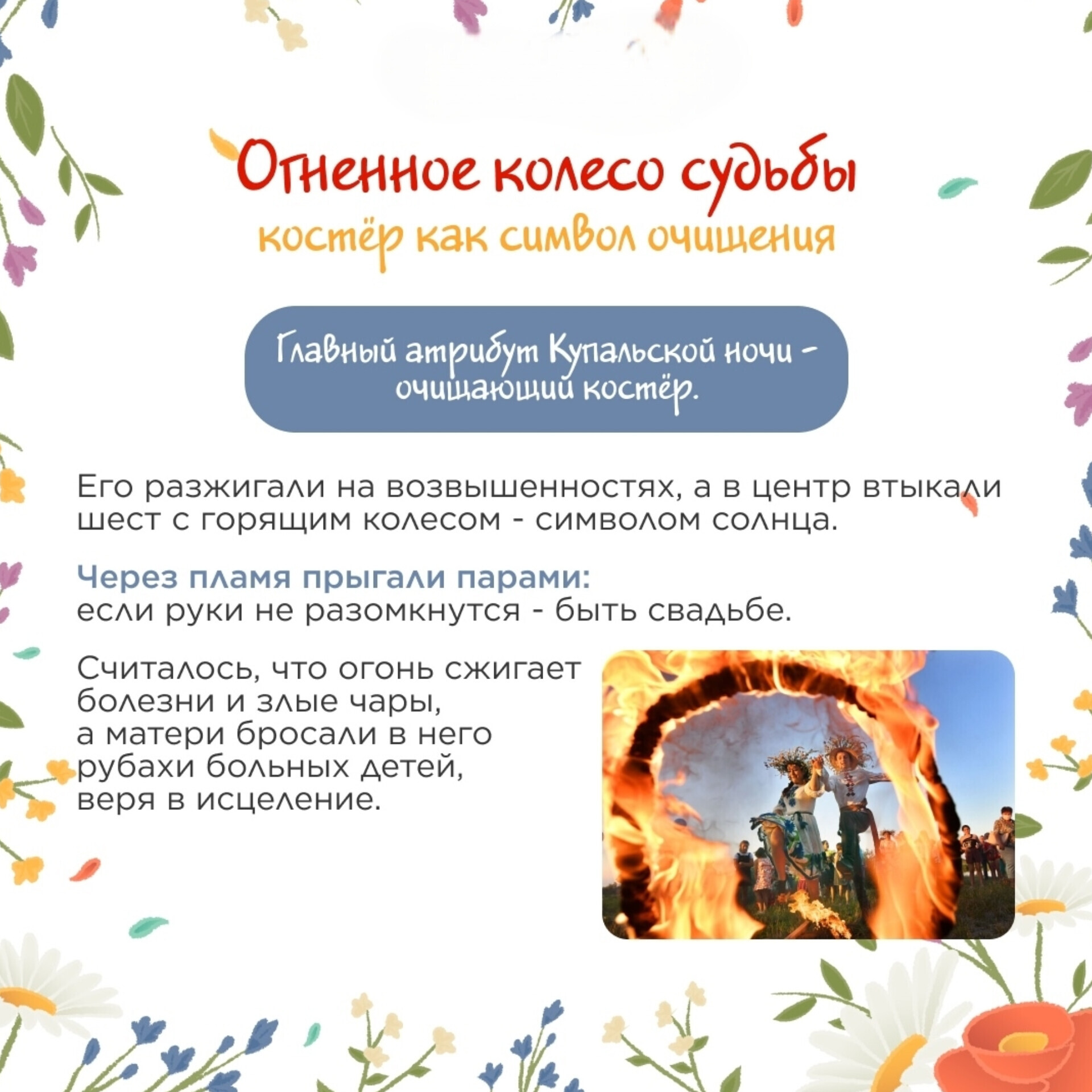 Огненное колесо судьбы
костёр как символ очищения

Главный атрибут Купальской ночи - очищающий костёр.

Его разжигали на возвышенностях, а в центр втыкали шест с горящим колесом - символом солнца.

Через пламя прыгали парами:
если руки не разомкнутся - быть свадьбе.

Считалось, что огонь сжигает болезни и злые чары, а матери бросали в него рубахи больных детей, веря в исцеление.